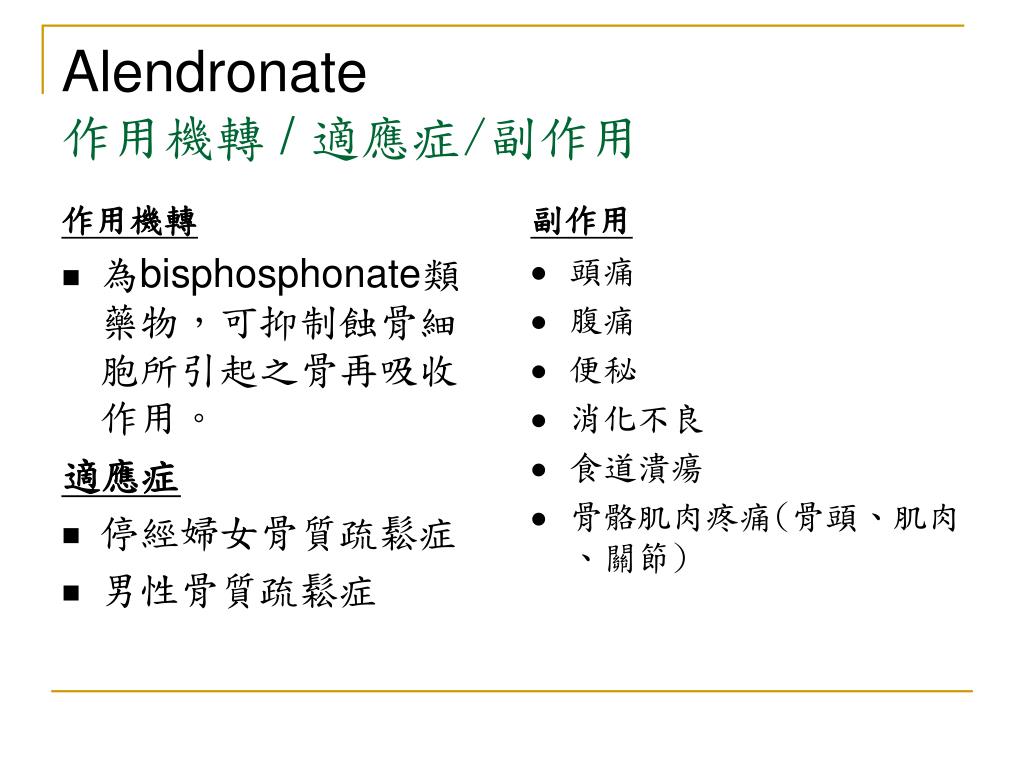 Alendronate
作用機轉 / 適應症/副作用

作用機轉

■ 為bisphosphonate類藥物，可抑制蝕骨細胞所引起之骨再吸收作用。

適應症

■ 停經婦女骨質疏鬆症
■ 男性骨質疏鬆症

副作用

● 頭痛
● 腹痛
● 便秘
● 消化不良
● 食道潰瘍
● 骨骼肌肉疼痛(骨頭、肌肉、關節)